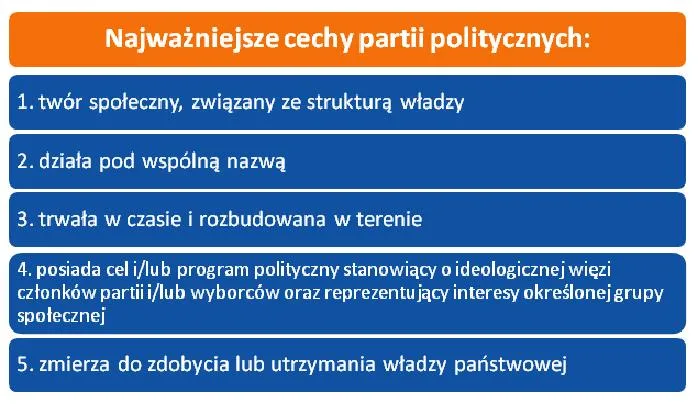 Najważniejsze cechy partii politycznych:

1. twór społeczny, związany ze strukturą władzy

2. działa pod wspólną nazwą

3. trwała w czasie i rozbudowana w terenie

4. posiada cel i/lub program polityczny stanowiący o ideologicznej więzi członków partii i/lub wyborców oraz reprezentujący interesy określonej grupy społecznej

5. zmierza do zdobycia lub utrzymania władzy państwowej